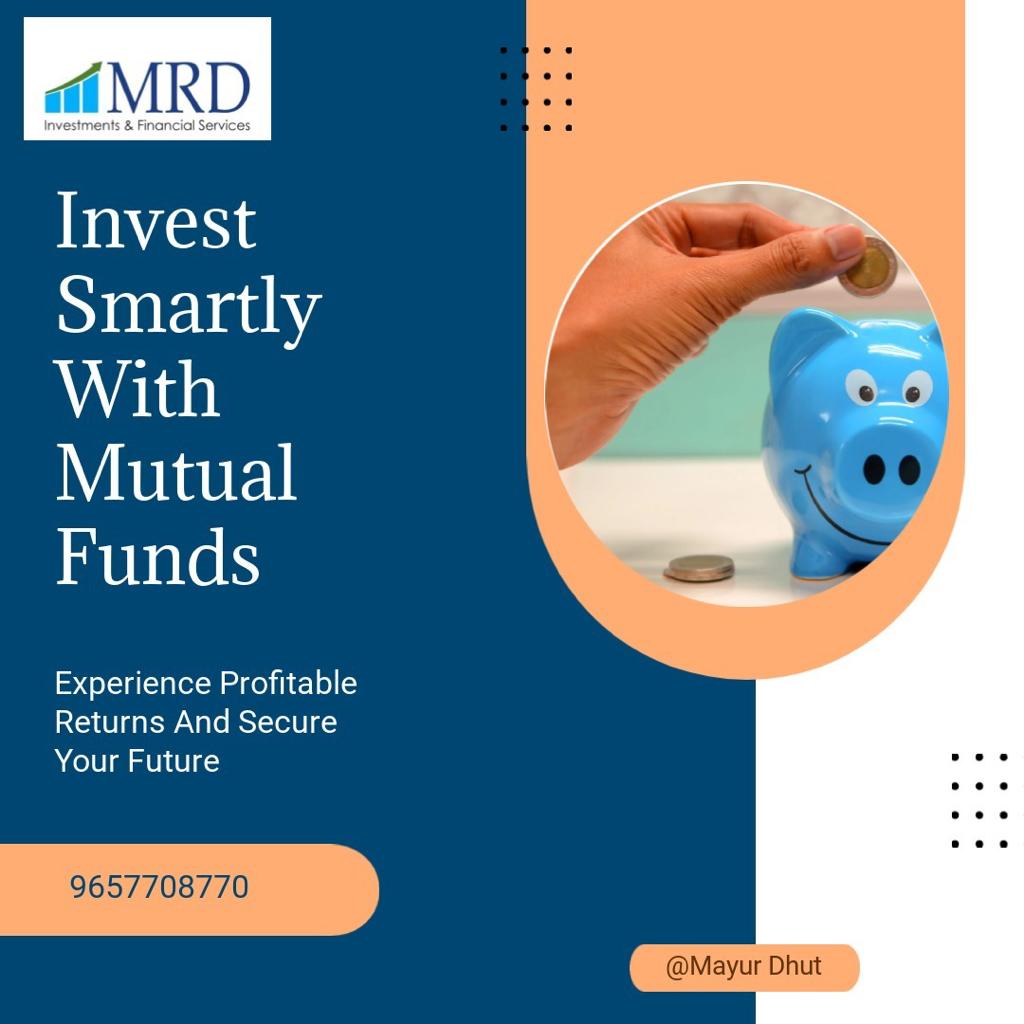 MRD
Investments & Financial Services

Invest Smartly With Mutual Funds

Experience Profitable Returns And Secure Your Future

9657708770

@Mayur Dhut